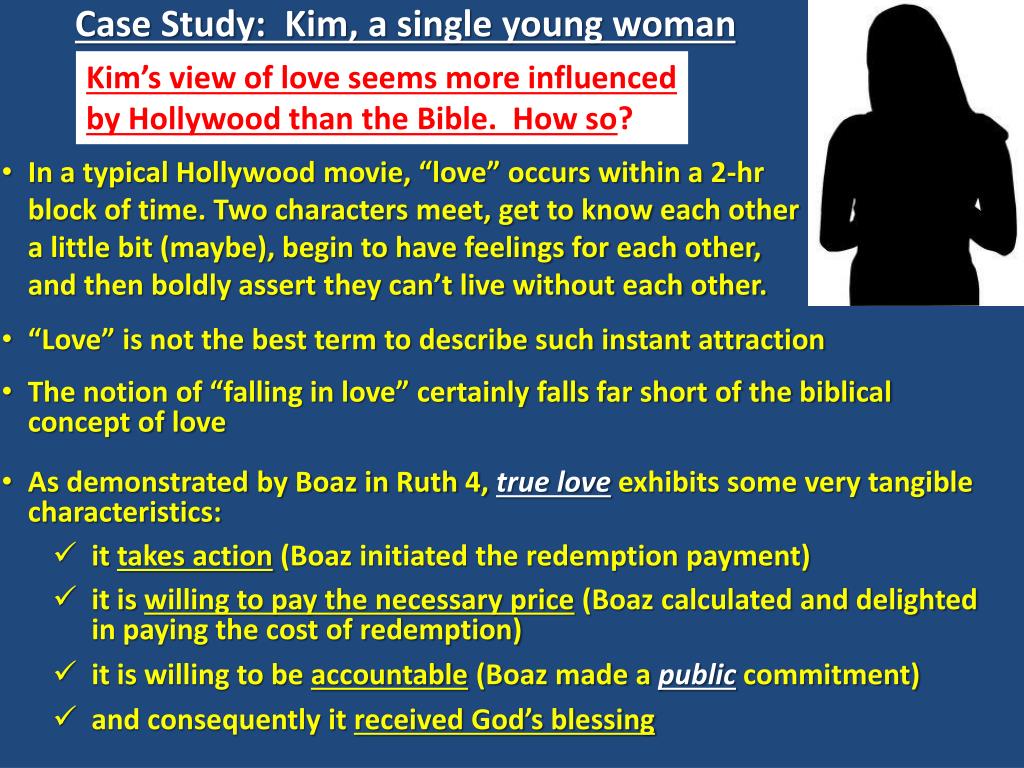 Case Study: Kim, a single young woman

Kim's view of love seems more influenced by Hollywood than the Bible. How so?

• In a typical Hollywood movie, "love" occurs within a 2-hr block of time. Two characters meet, get to know each other a little bit (maybe), begin to have feelings for each other, and then boldly assert they can't live without each other.

• "Love" is not the best term to describe such instant attraction

• The notion of "falling in love" certainly falls far short of the biblical concept of love

• As demonstrated by Boaz in Ruth 4, true love exhibits some very tangible characteristics:

✓ it takes action (Boaz initiated the redemption payment)

✓ it is willing to pay the necessary price (Boaz calculated and delighted in paying the cost of redemption)

✓ it is willing to be accountable (Boaz made a public commitment)

✓ and consequently it received God's blessing